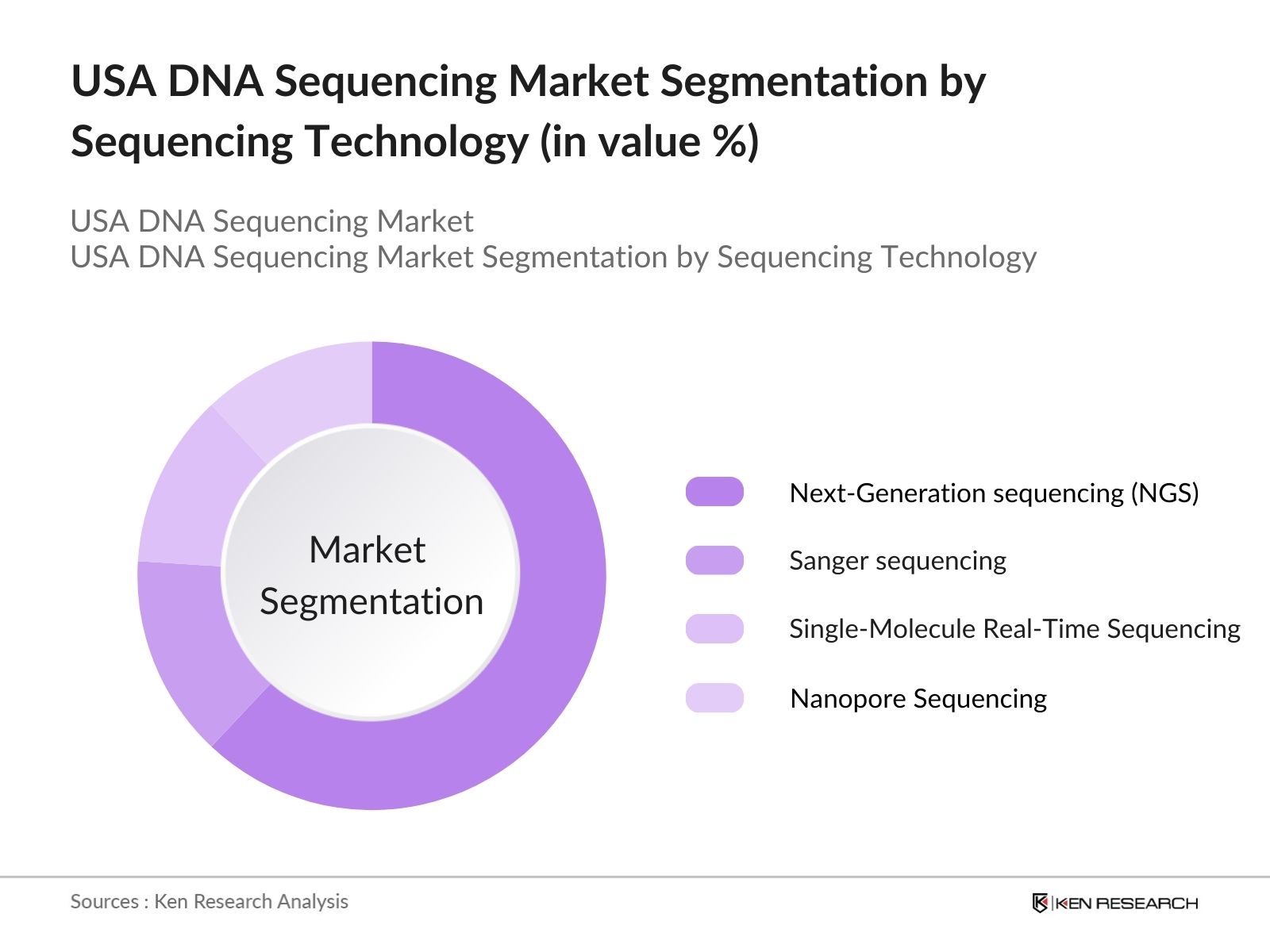 USA DNA Sequencing Market Segmentation by Sequencing Technology (in value %)

USA DNA Sequencing Market
USA DNA Sequencing Market Segmentation by Sequencing Technology

Market Segmentation

Next-Generation sequencing (NGS)

Sanger sequencing

Single-Molecule Real-Time Sequencing

Nanopore Sequencing

Sources : Ken Research Analysis

KEN RESEARCH